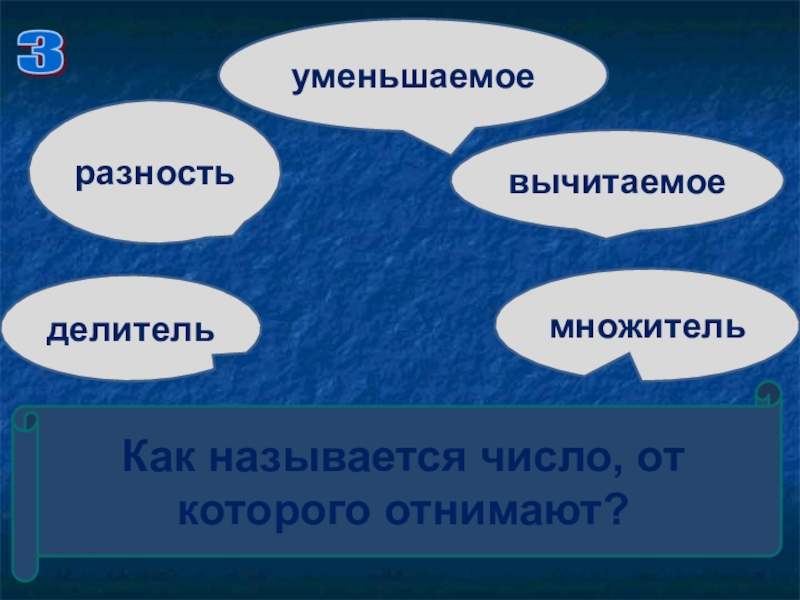 3

уменьшаемое

разность

вычитаемое

делитель

множитель

Как называется число, от которого отнимают?